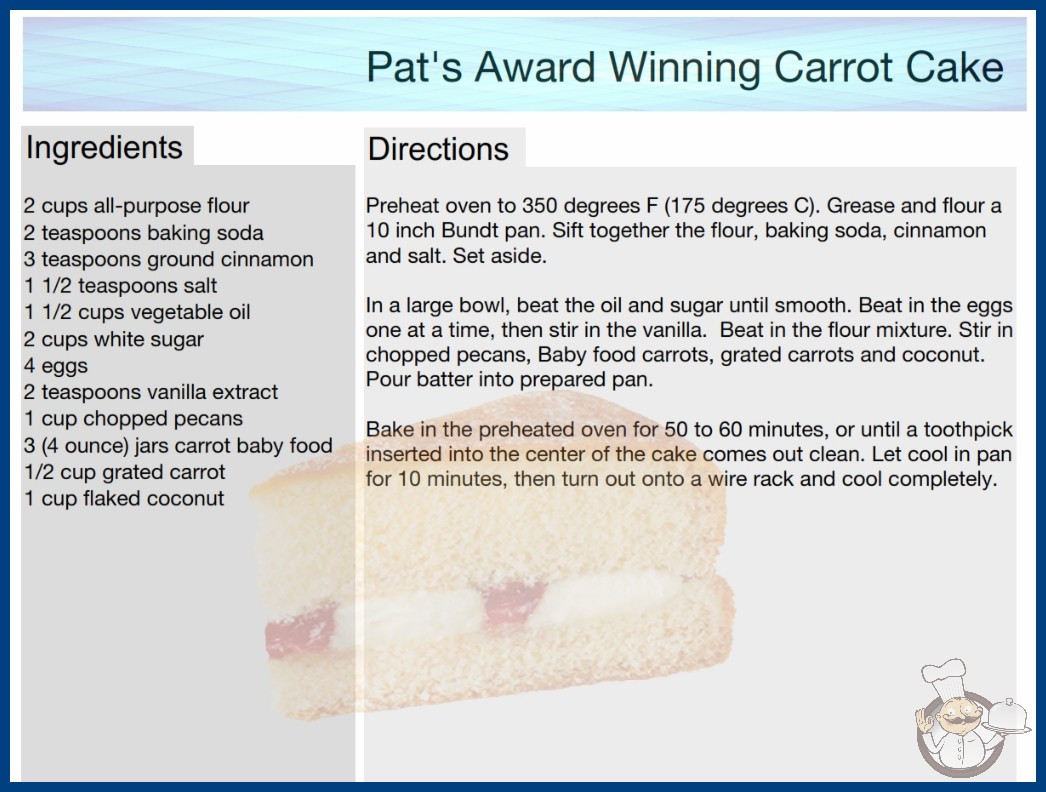 Pat's Award Winning Carrot Cake

Ingredients

2 cups all-purpose flour
2 teaspoons baking soda
3 teaspoons ground cinnamon
1 1/2 teaspoons salt
1 1/2 cups vegetable oil
2 cups white sugar
4 eggs
2 teaspoons vanilla extract
1 cup chopped pecans
3 (4 ounce) jars carrot baby food
1/2 cup grated carrot
1 cup flaked coconut

Directions

Preheat oven to 350 degrees F (175 degrees C). Grease and flour a 10 inch Bundt pan. Sift together the flour, baking soda, cinnamon and salt. Set aside.

In a large bowl, beat the oil and sugar until smooth. Beat in the eggs one at a time, then stir in the vanilla. Beat in the flour mixture. Stir in chopped pecans, Baby food carrots, grated carrots and coconut. Pour batter into prepared pan.

Bake in the preheated oven for 50 to 60 minutes, or until a toothpick inserted into the center of the cake comes out clean. Let cool in pan for 10 minutes, then turn out onto a wire rack and cool completely.